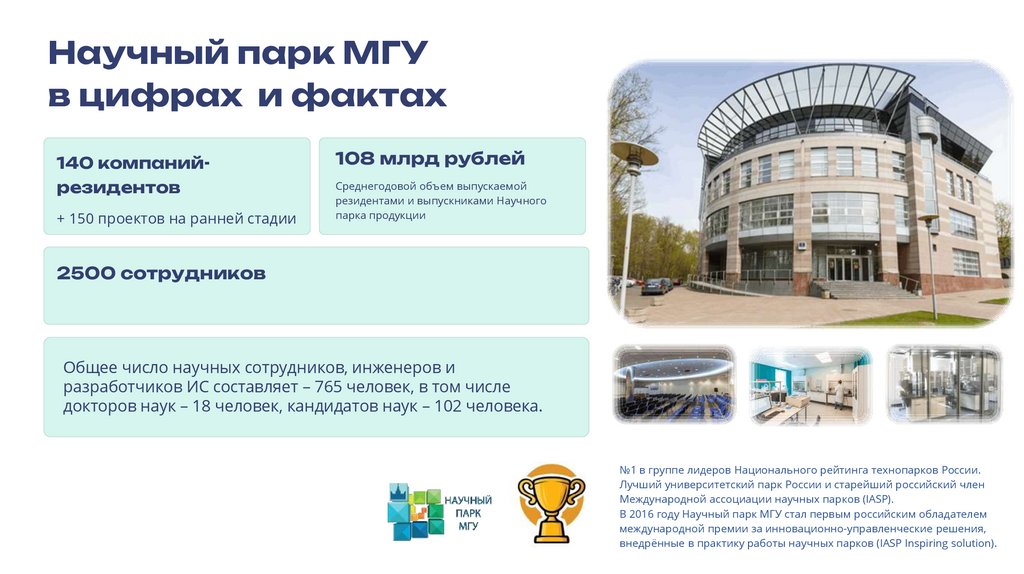 Научный парк МГУ в цифрах и фактах

140 компаний-резидентов

+ 150 проектов на ранней стадии

108 млрд рублей

Среднегодовой объем выпускаемой резидентами и выпускниками Научного парка продукции

2500 сотрудников

Общее число научных сотрудников, инженеров и разработчиков ИС составляет – 765 человек, в том числе докторов наук – 18 человек, кандидатов наук – 102 человека.

НАУЧНЫЙ ПАРК МГУ

№1 в группе лидеров Национального рейтинга технопарков России.
Лучший университетский парк России и старейший российский член Международной ассоциации научных парков (IASP).
В 2016 году Научный парк МГУ стал первым российским обладателем международной премии за инновационно-управленческие решения, внедрённые в практику работы научных парков (IASP Inspiring solution).